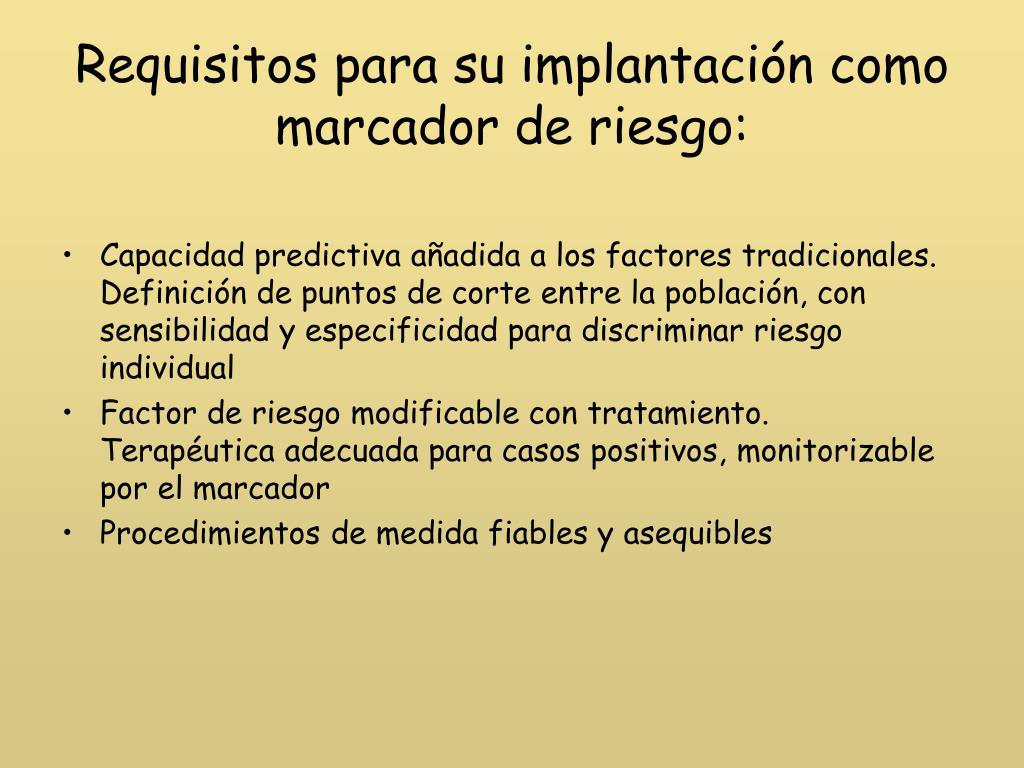 Requisitos para su implantación como marcador de riesgo:

• Capacidad predictiva añadida a los factores tradicionales. Definición de puntos de corte entre la población, con sensibilidad y especificidad para discriminar riesgo individual
• Factor de riesgo modificable con tratamiento. Terapéutica adecuada para casos positivos, monitorizable por el marcador
• Procedimientos de medida fiables y asequibles